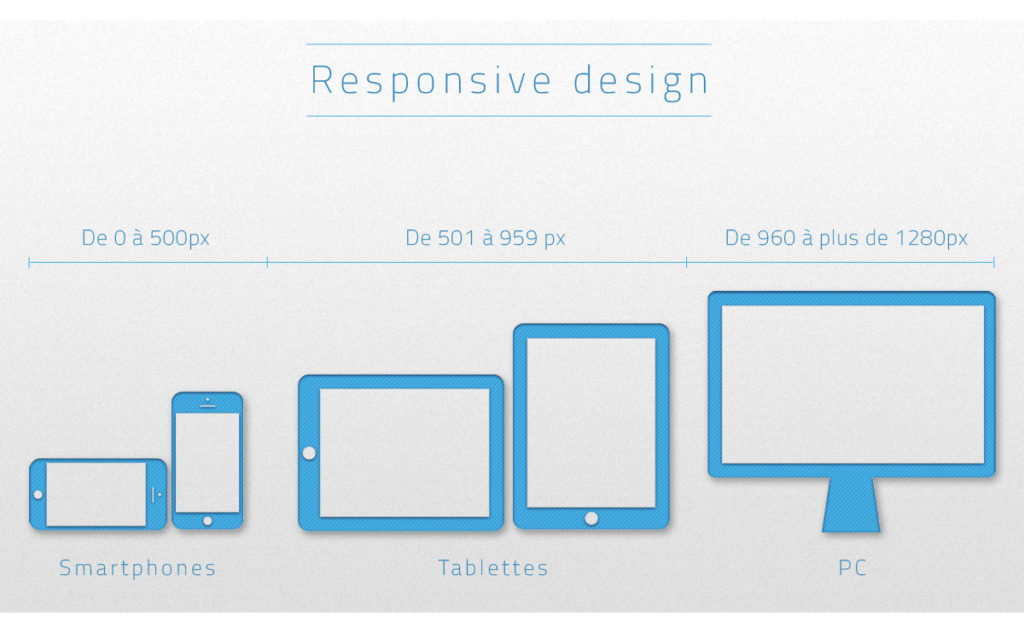 Responsive design

De 0 à 500px

De 501 à 959 px

De 960 à plus de 1280px

Smartphones

Tablettes

PC